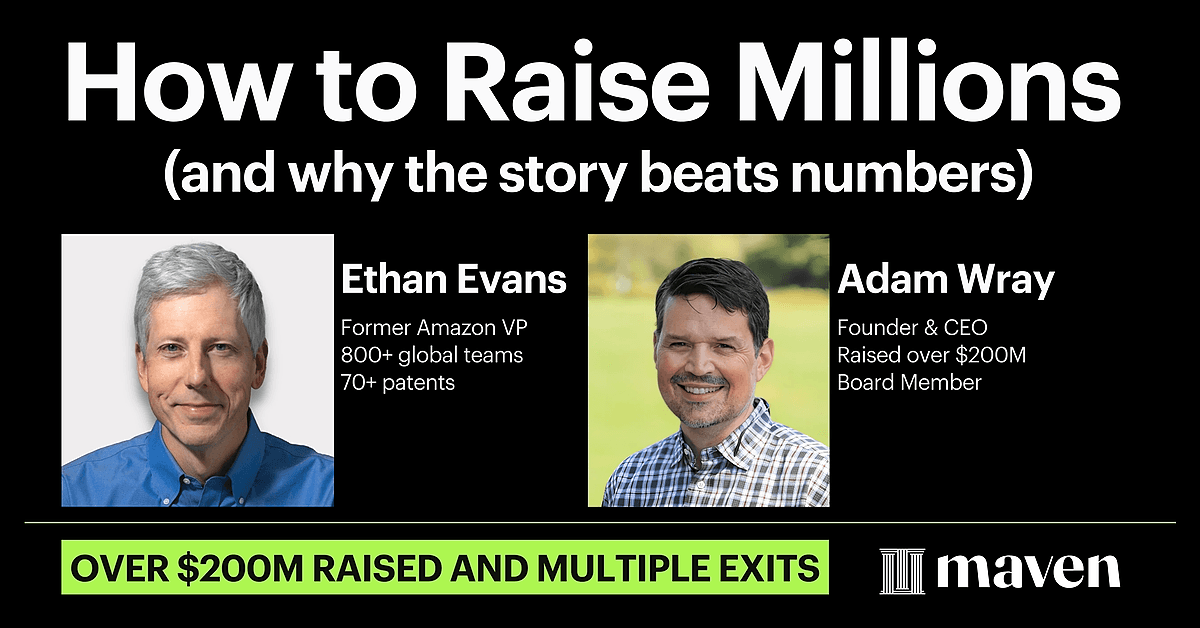 How to Raise Millions
(and why the story beats numbers)

Ethan Evans
Former Amazon VP
800+ global teams
70+ patents

Adam Wray
Founder & CEO
Raised over $200M
Board Member

OVER $200M RAISED AND MULTIPLE EXITS

maven